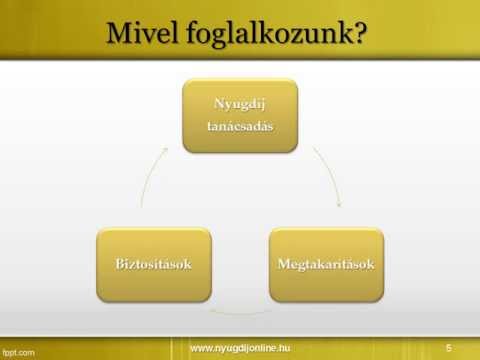 Mivel foglalkozunk?

Nyugdíj tanácsadás

Megtakarítások

Biztosítások

fppt.com

www.nyugdijonline.hu

5